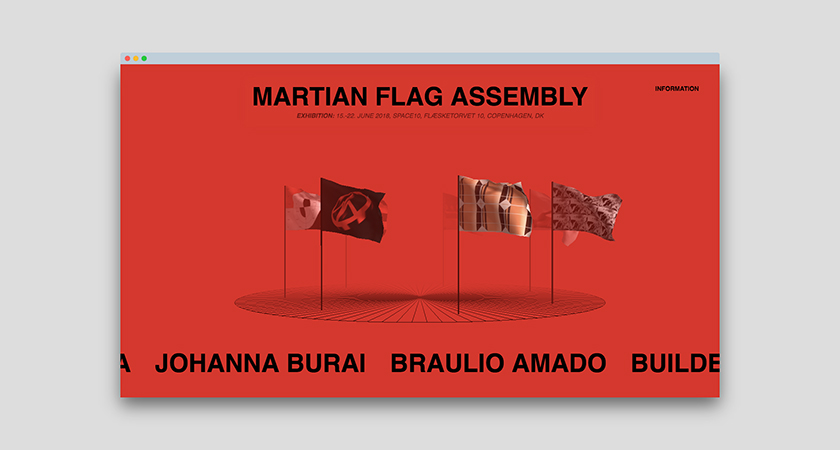 MARTIAN FLAG ASSEMBLY

INFORMATION

EXHIBITION: 15.-22. JUNE 2018, SPACE10, FLÆSKETORVET 10, COPENHAGEN, DK

A JOHANNA BURAI BRAULIO AMADO BUILDE